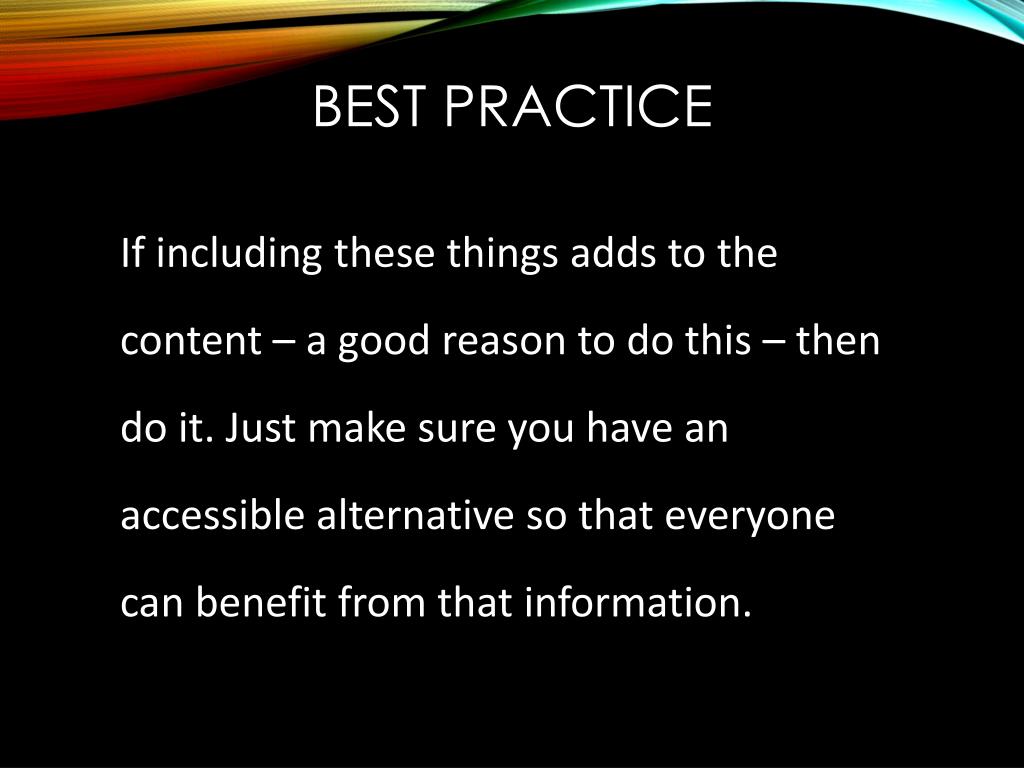 BEST PRACTICE

If including these things adds to the content – a good reason to do this – then do it. Just make sure you have an accessible alternative so that everyone can benefit from that information.